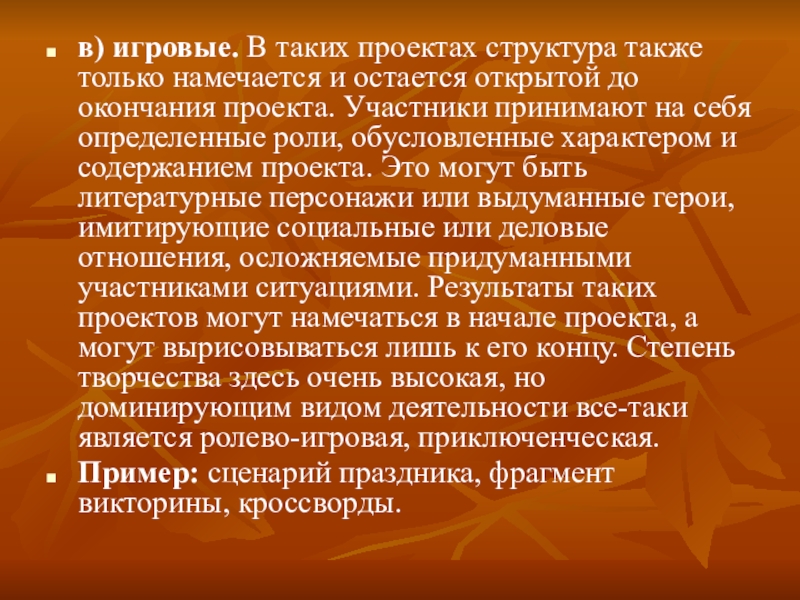 в) игровые. В таких проектах структура также только намечается и остается открытой до окончания проекта. Участники принимают на себя определенные роли, обусловленные характером и содержанием проекта. Это могут быть литературные персонажи или выдуманные герои, имитирующие социальные или деловые отношения, осложняемые придуманными участниками ситуациями. Результаты таких проектов могут намечаться в начале проекта, а могут вырисовываться лишь к его концу. Степень творчества здесь очень высокая, но доминирующим видом деятельности все-таки является ролево-игровая, приключенческая.

Пример: сценарий праздника, фрагмент викторины, кроссворды.